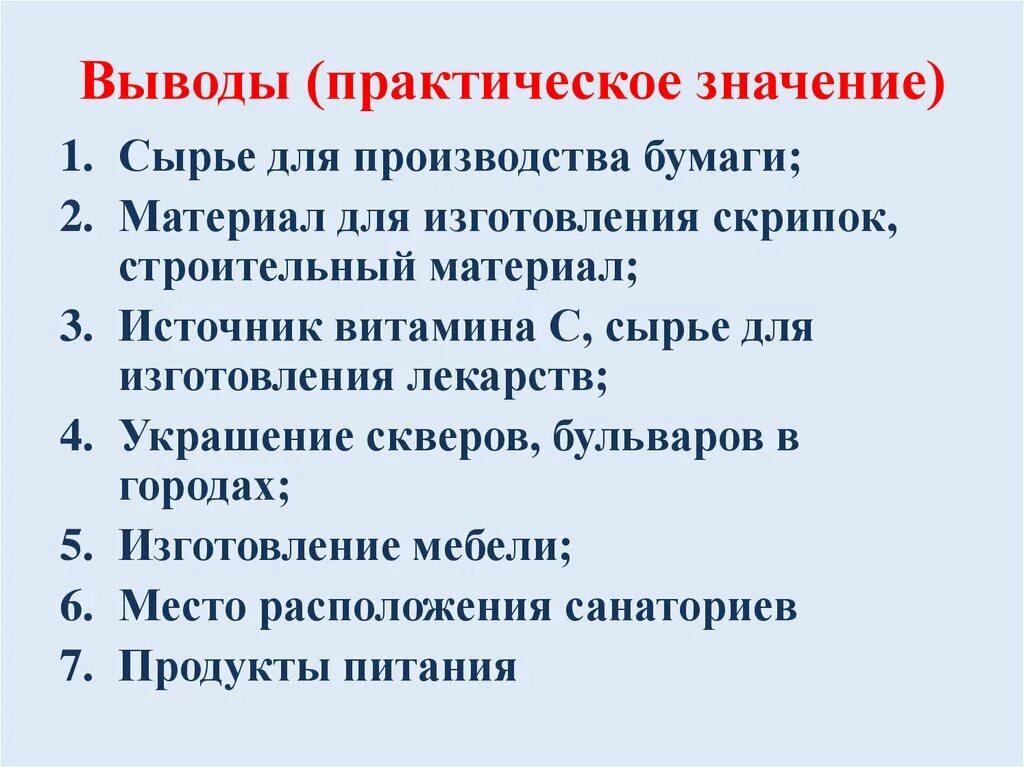 Выводы (практическое значение)

1. Сырье для производства бумаги;
2. Материал для изготовления скрипок, строительный материал;
3. Источник витамина С, сырье для изготовления лекарств;
4. Украшение скверов, бульваров в городах;
5. Изготовление мебели;
6. Место расположения санаториев
7. Продукты питания